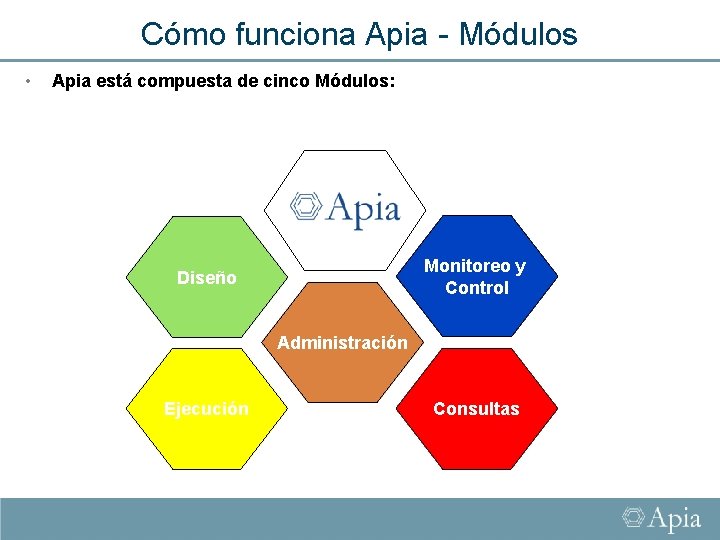 Cómo funciona Apia - Módulos

• Apia está compuesta de cinco Módulos:

Apia

Diseño

Monitoreo y Control

Administración

Ejecución

Consultas

Apia